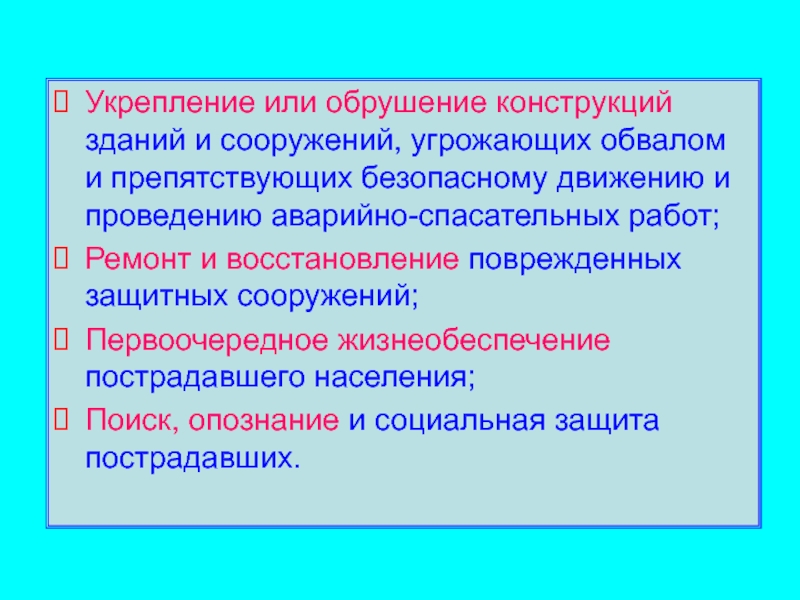 Укрепление или обрушение конструкций зданий и сооружений, угрожающих обвалом и препятствующих безопасному движению и проведению аварийно-спасательных работ;

Ремонт и восстановление поврежденных защитных сооружений;

Первоочередное жизнеобеспечение пострадавшего населения;

Поиск, опознание и социальная защита пострадавших.